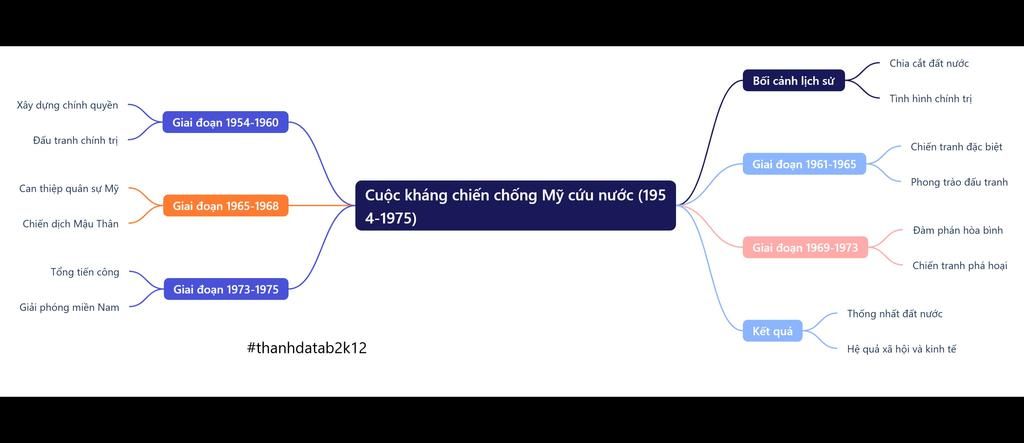 Cuộc kháng chiến chống Mỹ cứu nước (1954-1975)

Giai đoạn 1954-1960
Xây dựng chính quyền
Đấu tranh chính trị

Giai đoạn 1965-1968
Can thiệp quân sự Mỹ
Chiến dịch Mậu Thân

Giai đoạn 1973-1975
Tổng tiến công
Giải phóng miền Nam

#thanhdatab2k12

Bối cảnh lịch sử
Chia cắt đất nước
Tình hình chính trị

Giai đoạn 1961-1965
Chiến tranh đặc biệt
Phong trào đấu tranh

Giai đoạn 1969-1973
Đàm phán hòa bình
Chiến tranh phá hoại

Kết quả
Thống nhất đất nước
Hệ quả xã hội và kinh tế